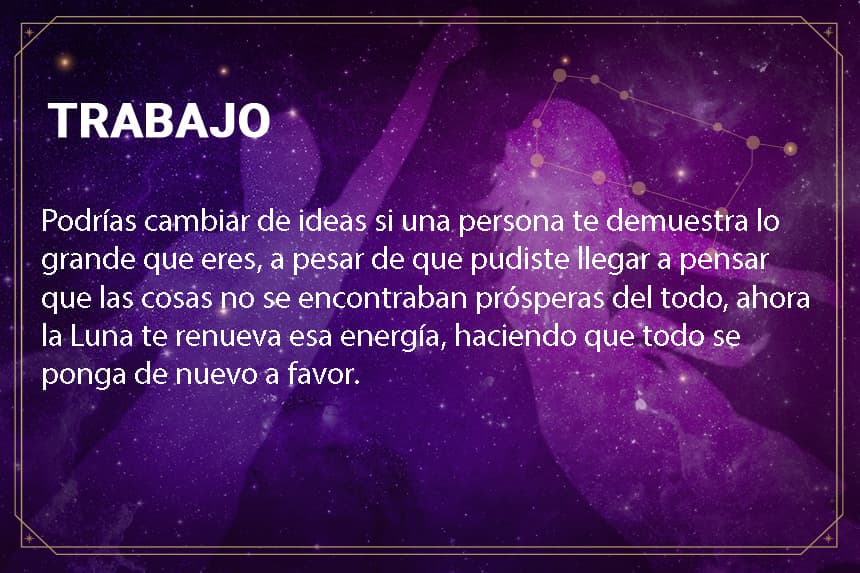 TRABAJO

Podrías cambiar de ideas si una persona te demuestra lo grande que eres, a pesar de que pudiste llegar a pensar que las cosas no se encontraban prósperas del todo, ahora la Luna te renueva esa energía, haciendo que todo se ponga de nuevo a favor.